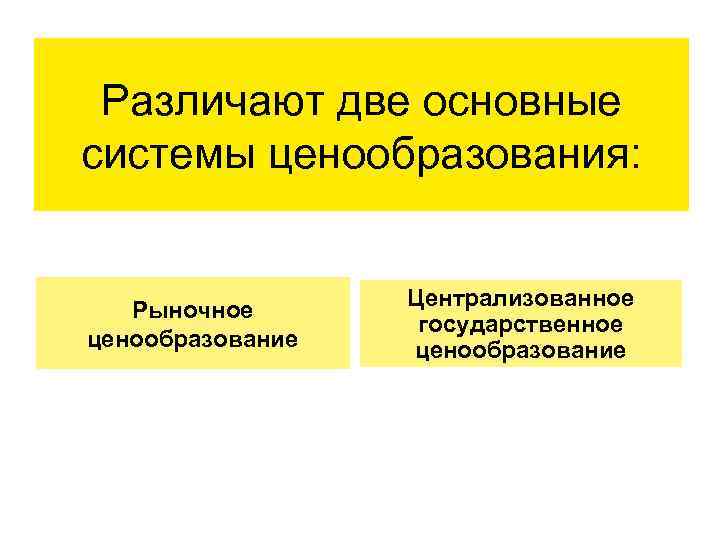 Различают две основные системы ценообразования:

Рыночное ценообразование

Централизованное государственное ценообразование